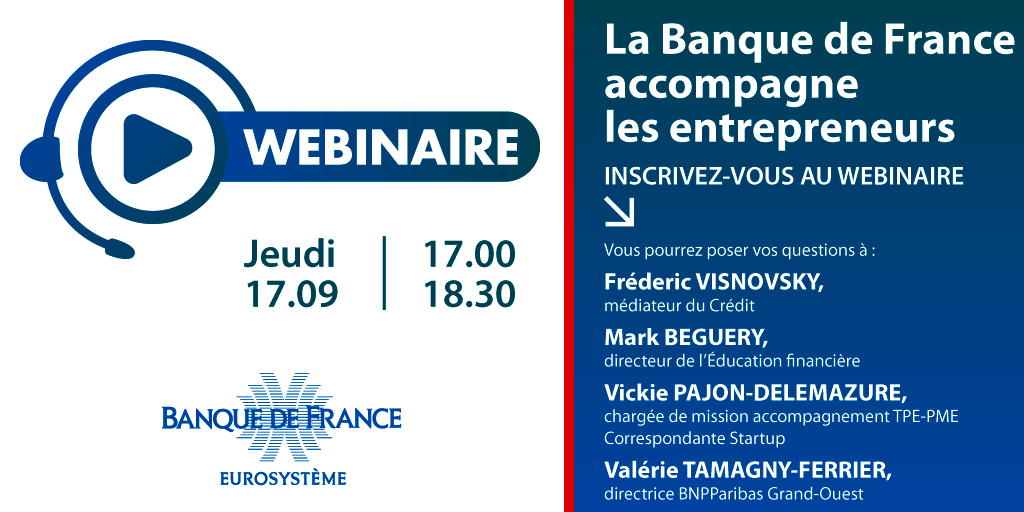 WEBINAIRE

Jeudi 17.09

17.00 18.30

BANQUE DE FRANCE
EUROSYSTÈME

La Banque de France accompagne les entrepreneurs

INSCRIVEZ-VOUS AU WEBINAIRE

Vous pourrez poser vos questions à :

Fréderic VISNOVSKY,
médiateur du Crédit

Mark BEGUERY,
directeur de l'Éducation financière

Vickie PAJON-DELEMAZURE,
chargée de mission accompagnement TPE-PME
Correspondante Startup

Valérie TAMAGNY-FERRIER,
directrice BNPParibas Grand-Ouest